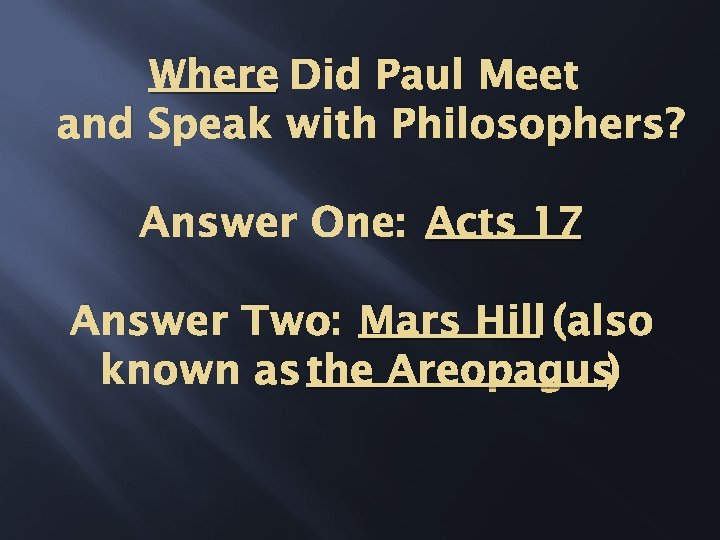 Where Did Paul Meet and Speak with Philosophers?

Answer One: Acts 17

Answer Two: Mars Hill (also known as the Areopagus)